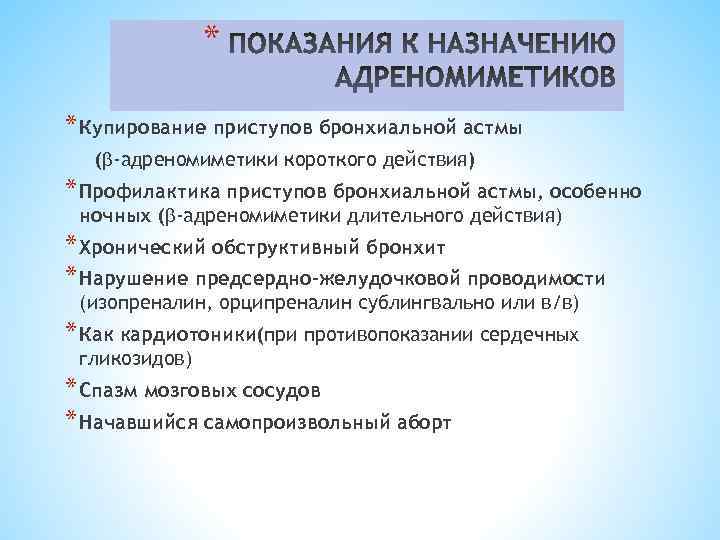 * ПОКАЗАНИЯ К НАЗНАЧЕНИЮ АДРЕНОМИМЕТИКОВ

* Купирование приступов бронхиальной астмы
(β-адреномиметики короткого действия)

* Профилактика приступов бронхиальной астмы, особенно ночных (β-адреномиметики длительного действия)

* Хронический обструктивный бронхит

* Нарушение предсердно-желудочковой проводимости (изопреналин, орципреналин сублингвально или в/в)

* Как кардиотоники(при противопоказании сердечных гликозидов)

* Спазм мозговых сосудов

* Начавшийся самопроизвольный аборт